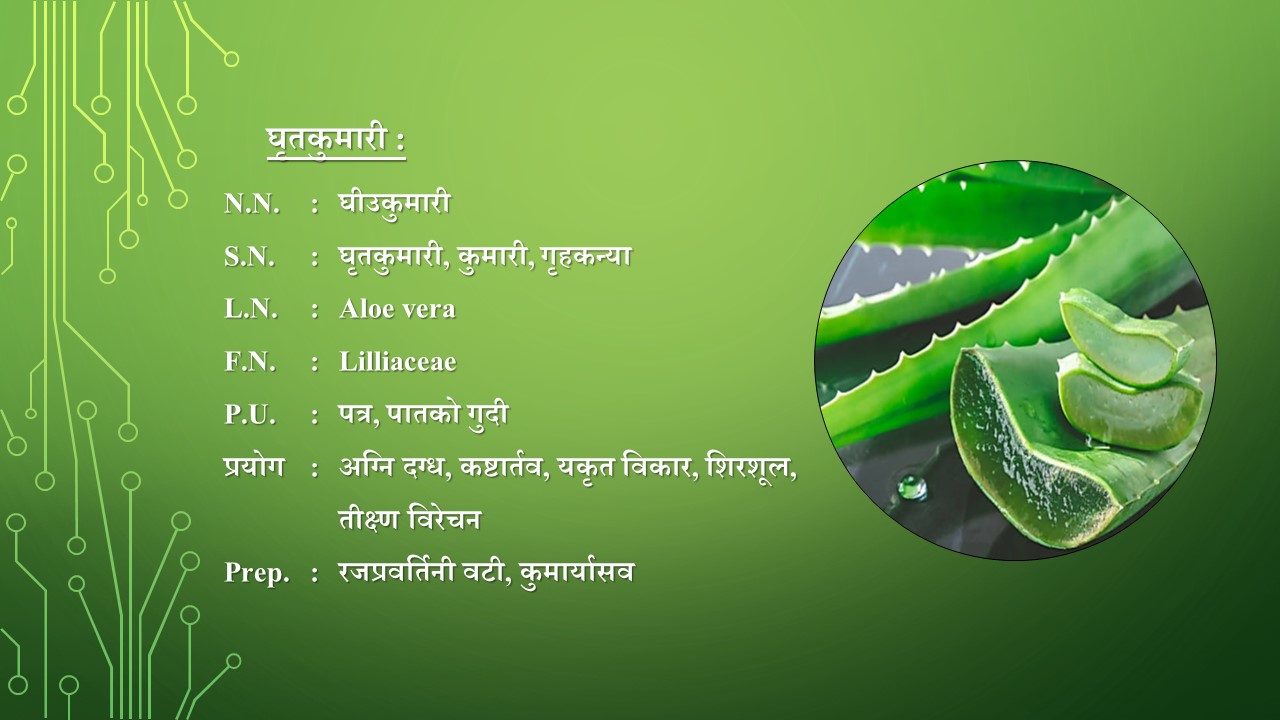 घृतकुमारी :

N.N. : घीउकुमारी

S.N. : घृतकुमारी, कुमारी, गृहकन्या

L.N. : Aloe vera

F.N. : Lilliaceae

P.U. : पत्र, पातको गुदी

प्रयोग : अग्नि दग्ध, कष्टार्तव, यकृत विकार, शिरशूल, तीक्ष्ण विरेचन

Prep. : रजप्रवर्तिनी वटी, कुमार्यासव